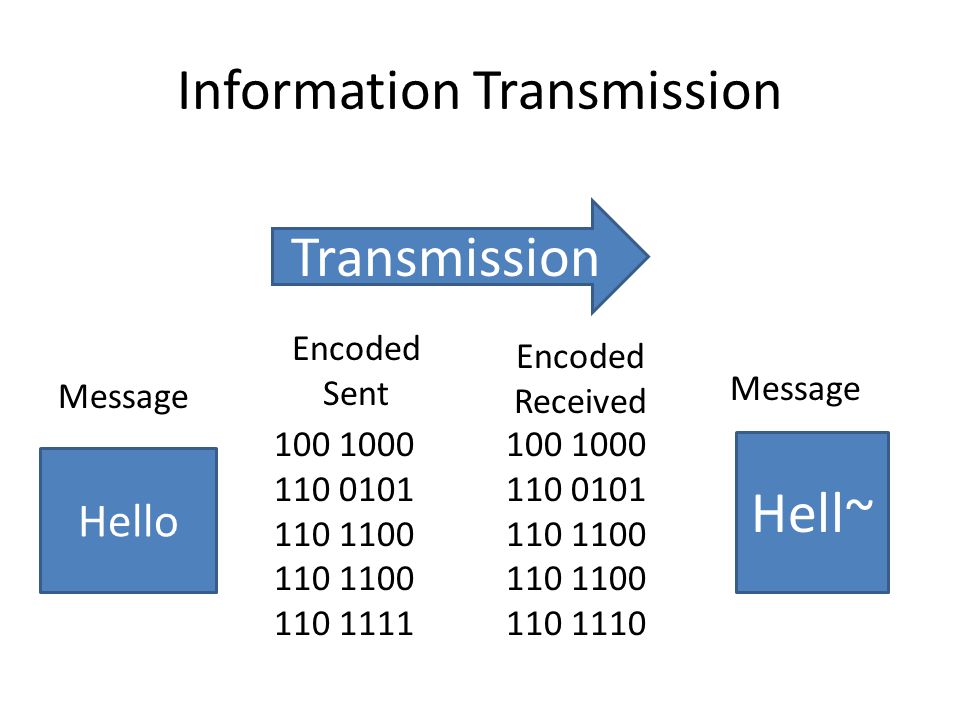 Information Transmission

Transmission

Message

Hello

Encoded Sent

100 1000
110 0101
110 1100
110 1100
110 1111

Encoded Received

100 1000
110 0101
110 1100
110 1100
110 1110

Message

Hell~